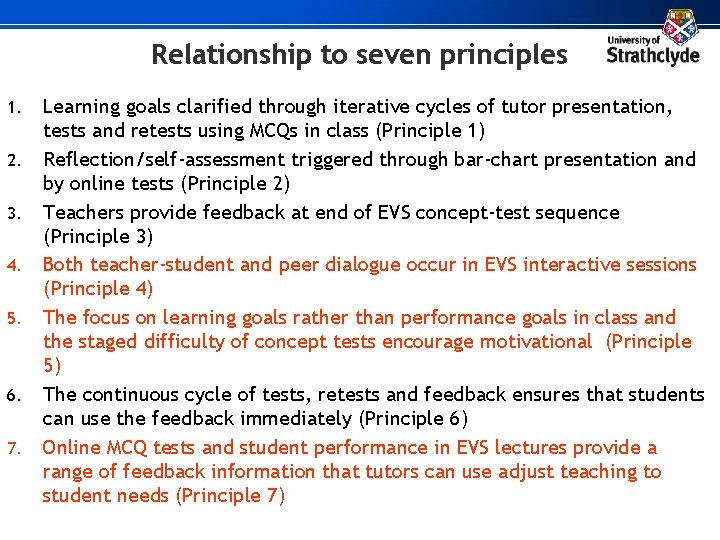 Relationship to seven principles

University of Strathclyde

1. Learning goals clarified through iterative cycles of tutor presentation, tests and retests using MCQs in class (Principle 1)
2. Reflection/self-assessment triggered through bar-chart presentation and by online tests (Principle 2)
3. Teachers provide feedback at end of EVS concept-test sequence (Principle 3)
4. Both teacher-student and peer dialogue occur in EVS interactive sessions (Principle 4)
5. The focus on learning goals rather than performance goals in class and the staged difficulty of concept tests encourage motivational (Principle 5)
6. The continuous cycle of tests, retests and feedback ensures that students can use the feedback immediately (Principle 6)
7. Online MCQ tests and student performance in EVS lectures provide a range of feedback information that tutors can use adjust teaching to student needs (Principle 7)